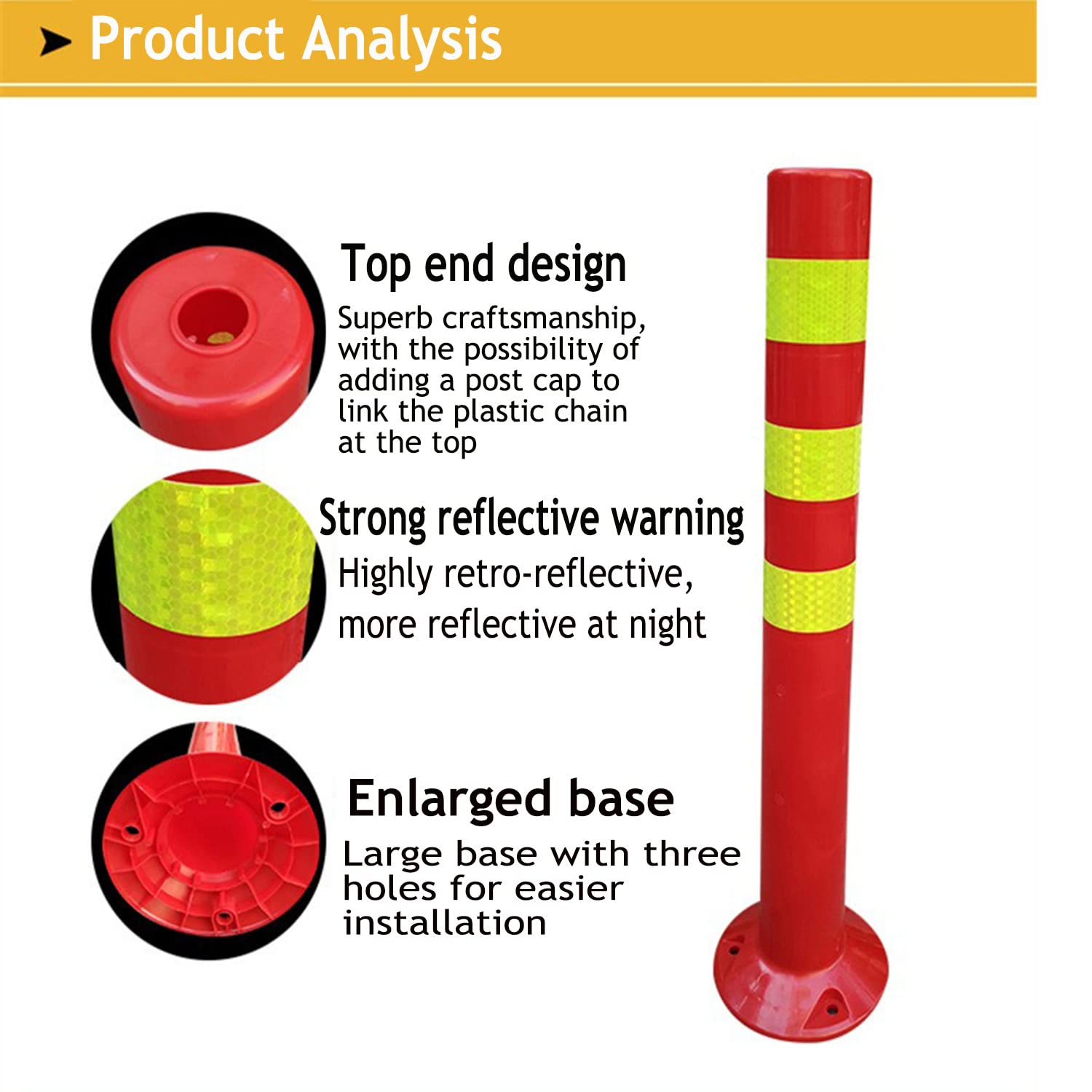 Product Analysis

Top end design
Superb craftsmanship, with the possibility of adding a post cap to link the plastic chain at the top

Strong reflective warning
Highly retro-reflective, more reflective at night

Enlarged base
Large base with three holes for easier installation